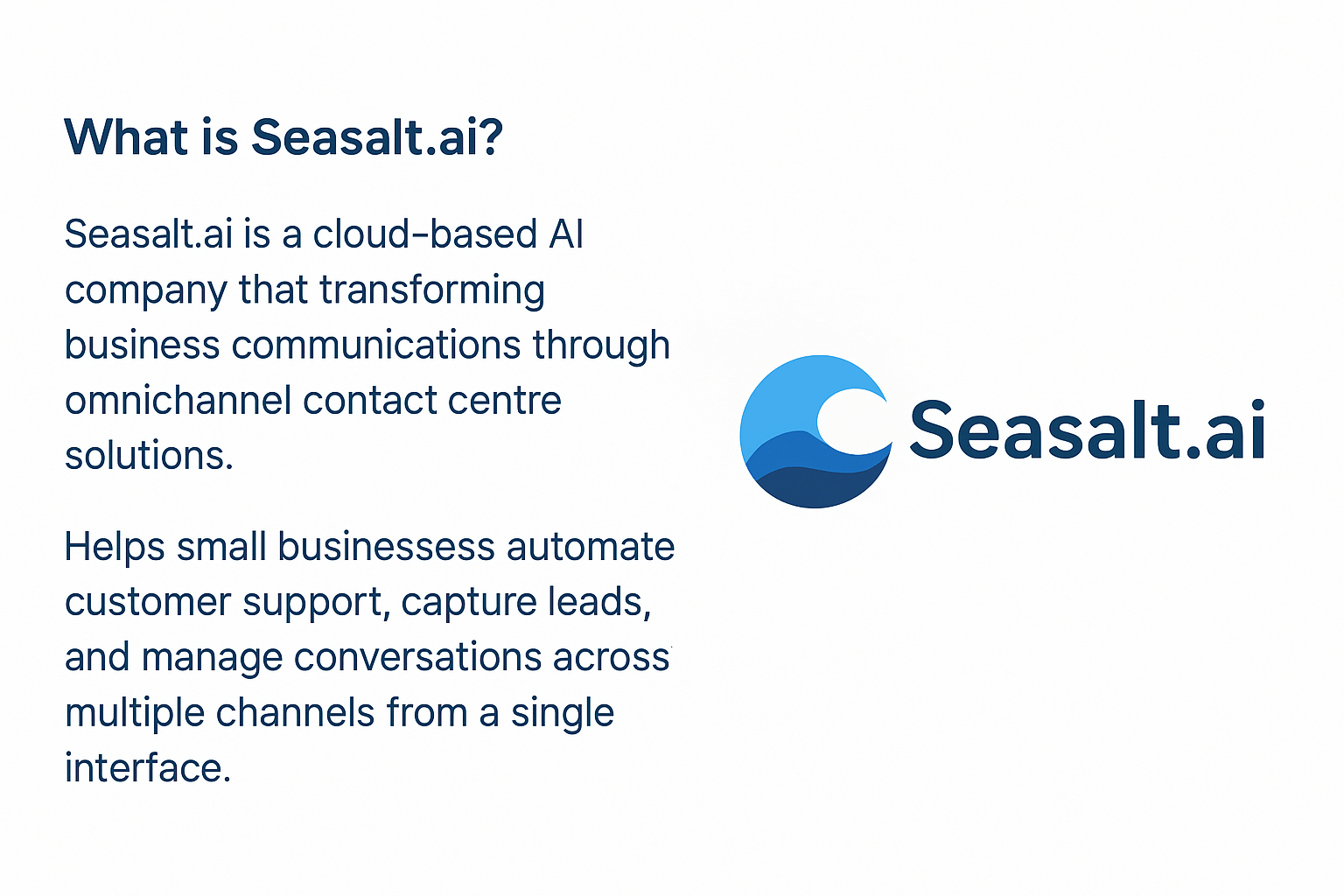 What is Seasalt.ai?

Seasalt.ai is a cloud-based AI company that transforming business communications through omnichannel contact centre solutions.

Helps small businessess automate customer support, capture leads, and manage conversations across multiple channels from a single interface.

Seasalt.ai